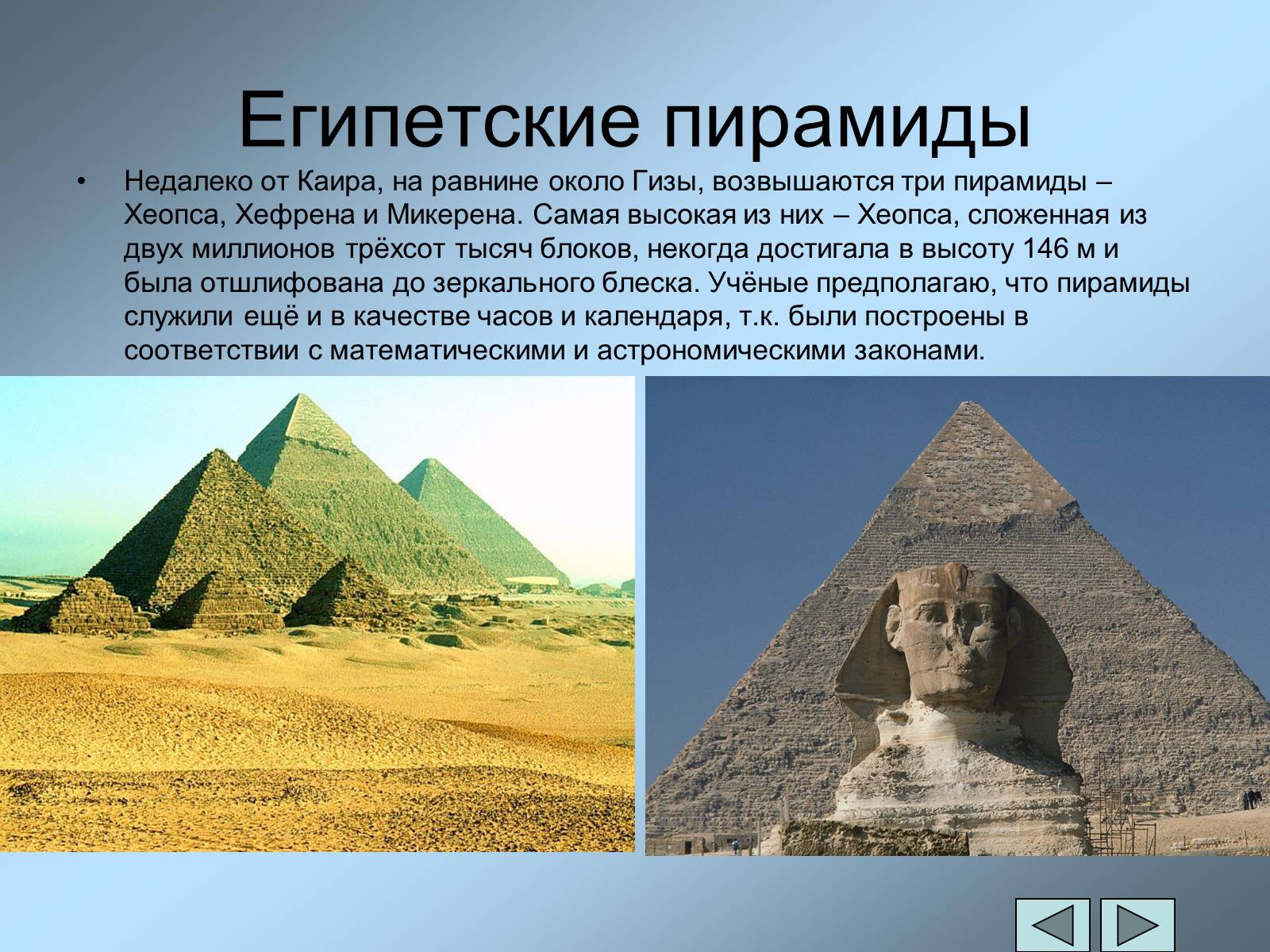 Египетские пирамиды

• Недалеко от Каира, на равнине около Гизы, возвышаются три пирамиды – Хеопса, Хефрена и Микерена. Самая высокая из них – Хеопса, сложенная из двух миллионов трёхсот тысяч блоков, некогда достигала в высоту 146 м и была отшлифована до зеркального блеска. Учёные предполагаю, что пирамиды служили ещё и в качестве часов и календаря, т.к. были построены в соответствии с математическими и астрономическими законами.